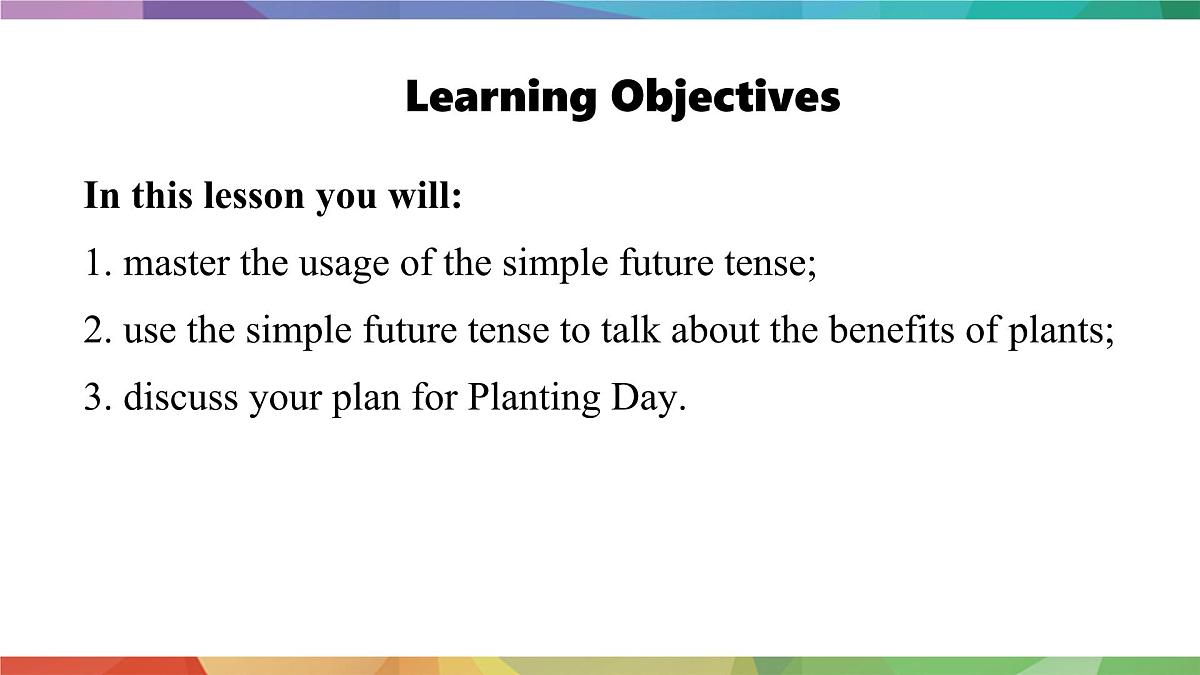 Learning Objectives

In this lesson you will:

1. master the usage of the simple future tense;

2. use the simple future tense to talk about the benefits of plants;

3. discuss your plan for Planting Day.